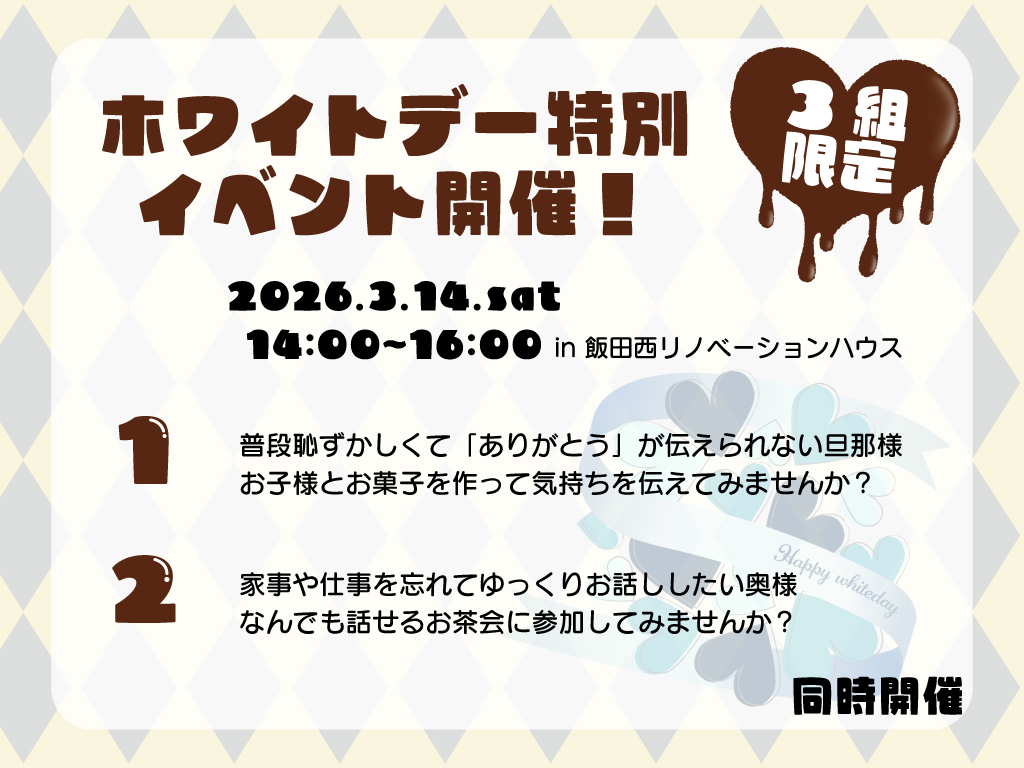 ホワイトデー特別
イベント開催！

3組限定

2026.3.14.sat
14:00~16:00 in 飯田西リノベーションハウス

1

普段恥ずかしくて「ありがとう」が伝えられない旦那様
お子様とお菓子を作って気持ちを伝えてみませんか？

2

家事や仕事を忘れてゆっくりお話ししたい奥様
なんでも話せるお茶会に参加してみませんか？

Happy whiteday

同時開催